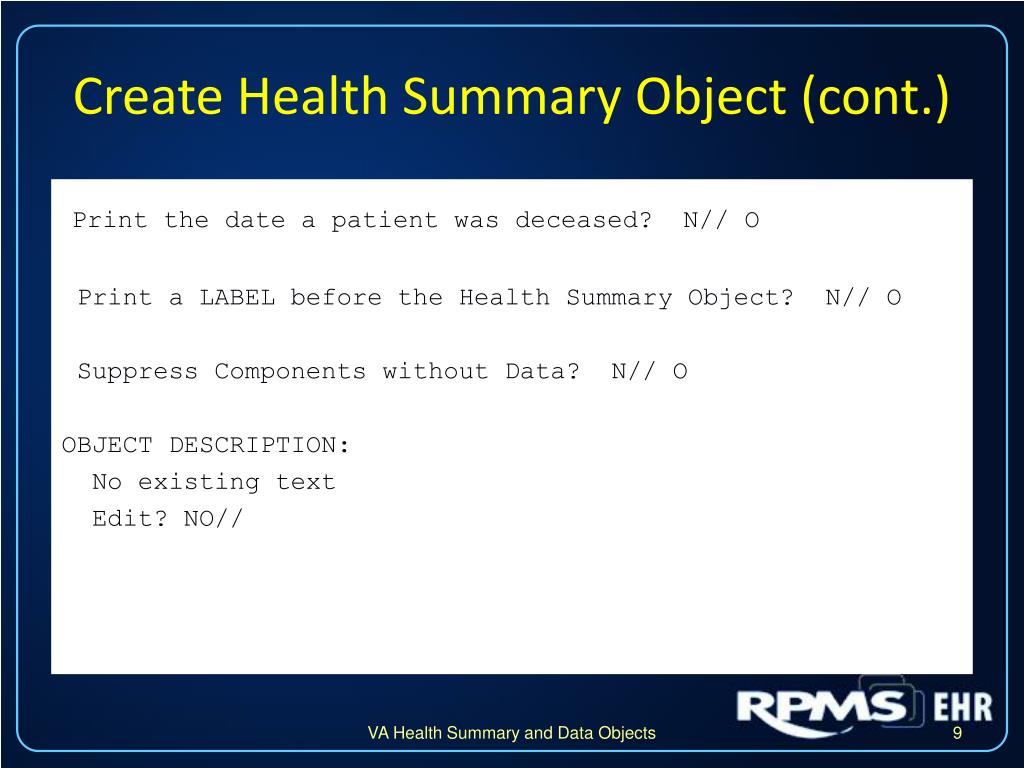 Create Health Summary Object (cont.)

Print the date a patient was deceased? N// O

Print a LABEL before the Health Summary Object? N// O

Suppress Components without Data? N// O

OBJECT DESCRIPTION:
No existing text
Edit? NO//

RPMS EHR

VA Health Summary and Data Objects

9